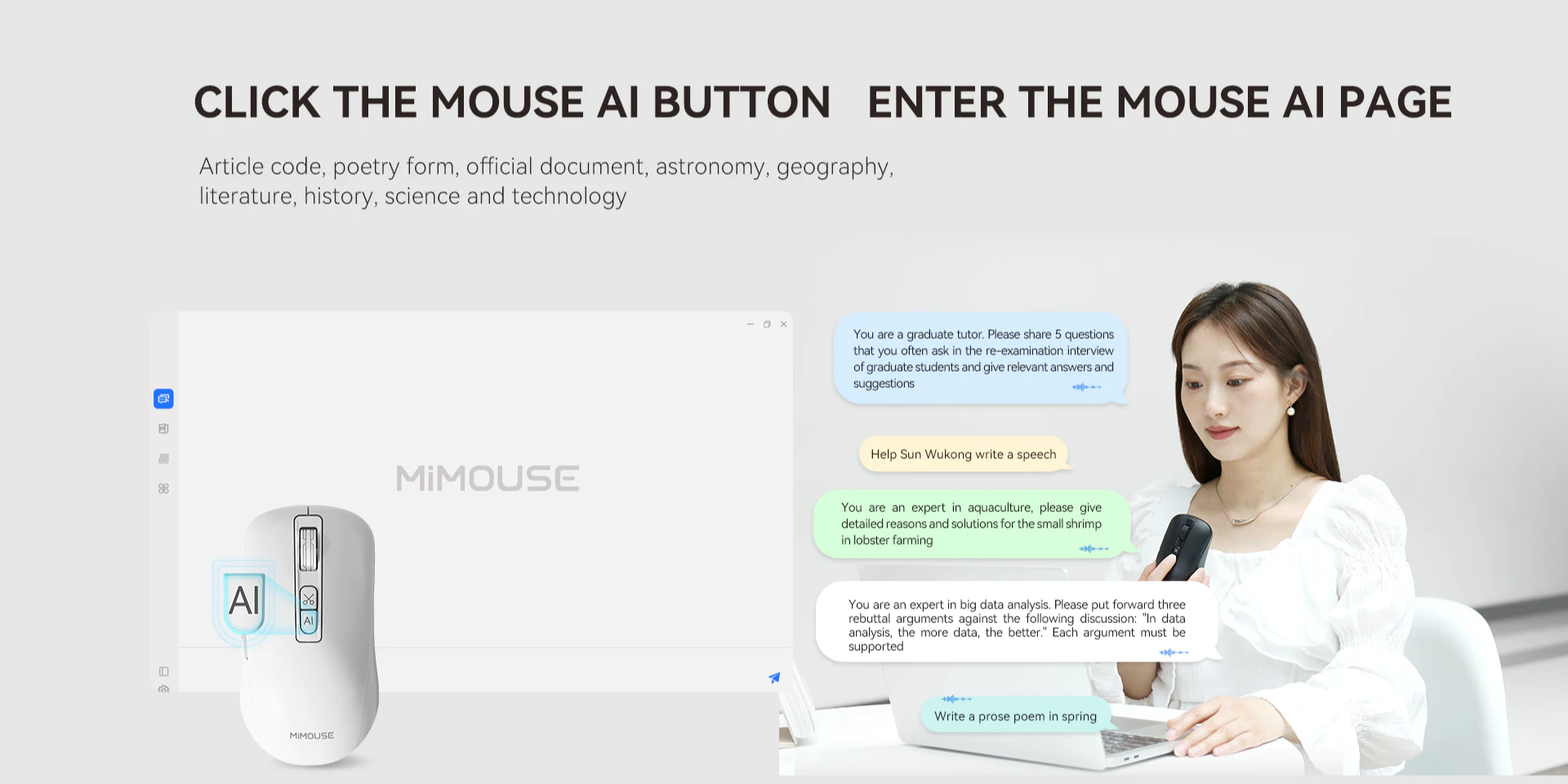 CLICK THE MOUSE AI BUTTON ENTER THE MOUSE AI PAGE

Article code, poetry form, official document, astronomy, geography, literature, history, science and technology

MiMOUSE

AI

AI

MiMOUSE

You are a graduate tutor. Please share 5 questions that you often ask in the re-examination interview of graduate students and give relevant answers and suggestions

Help Sun Wukong write a speech

You are an expert in aquaculture, please give detailed reasons and solutions for the small shrimp in lobster farming

You are an expert in big data analysis. Please put forward three rebuttal arguments against the following discussion: "In data analysis, the more data, the better." Each argument must be supported

Write a prose poem in spring